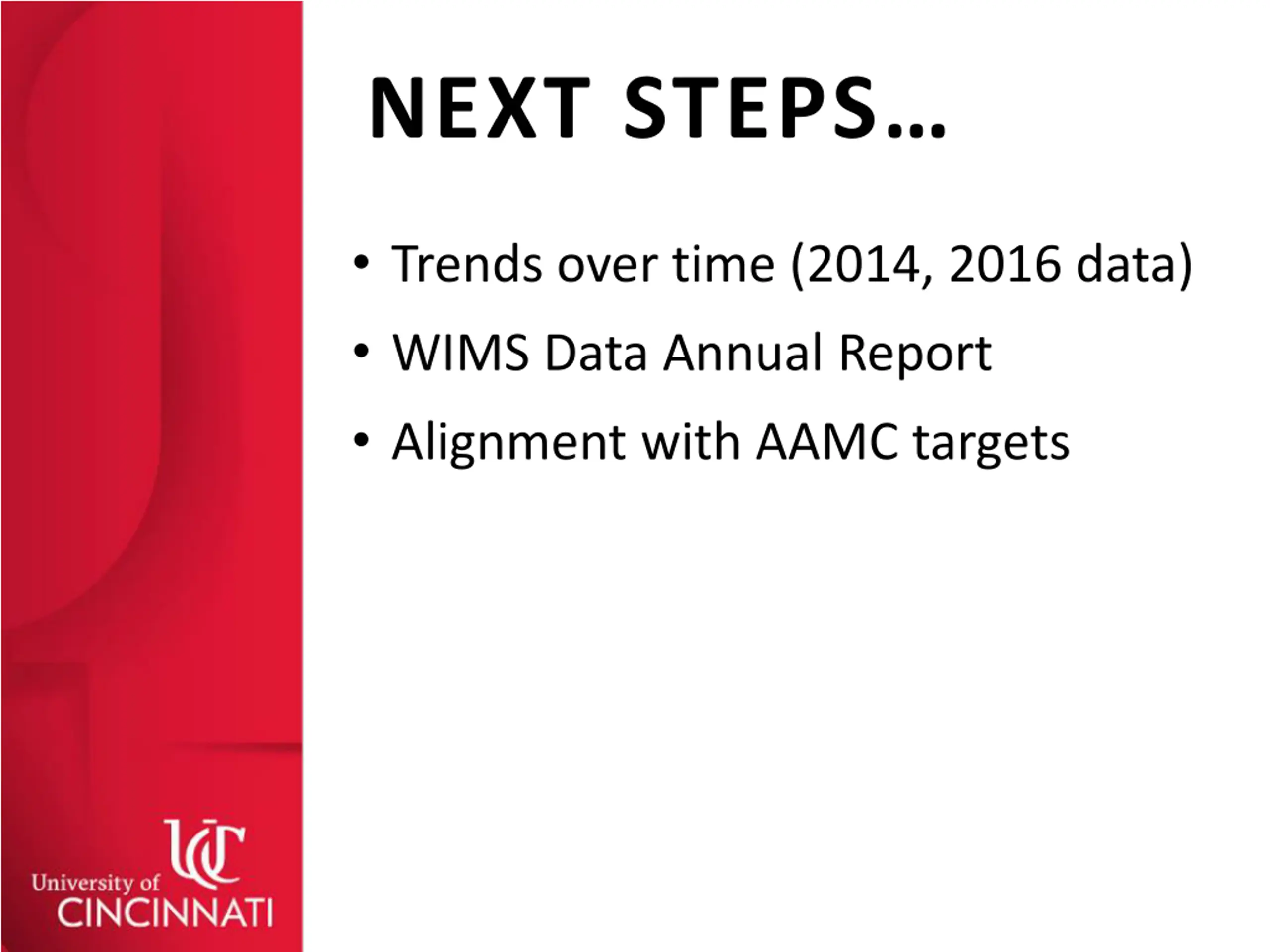 NEXT STEPS…

• Trends over time (2014, 2016 data)
• WIMS Data Annual Report
• Alignment with AAMC targets

UC
University of
CINCINNATI